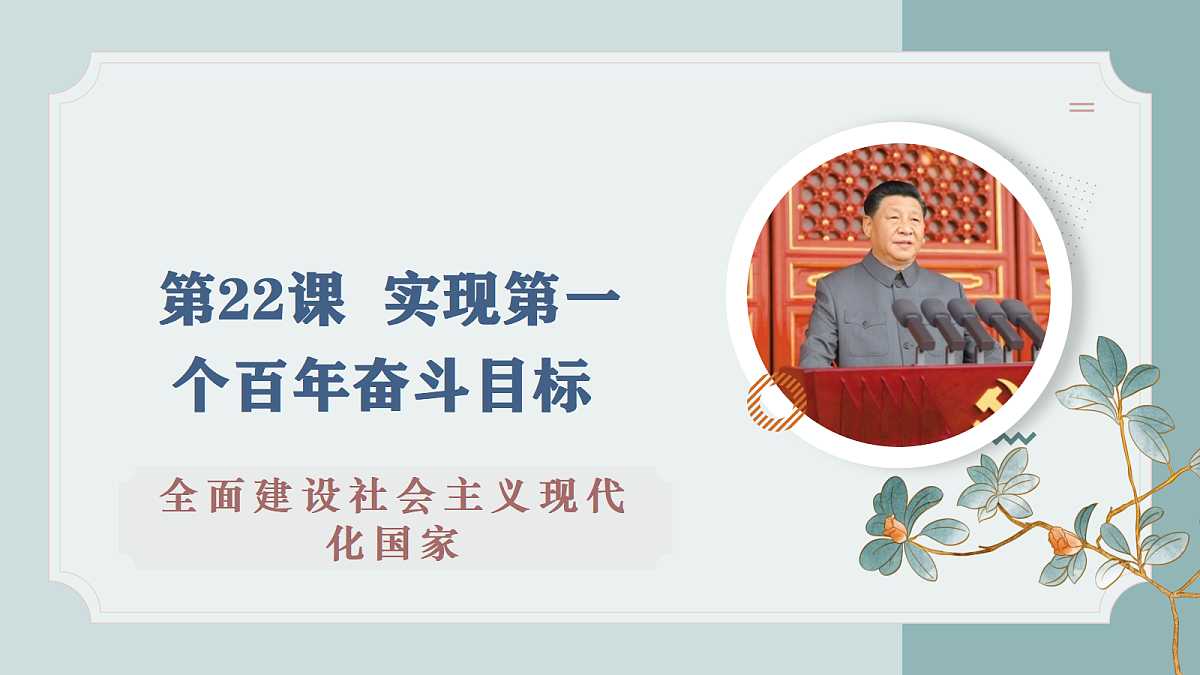 第22课 实现第一个百年奋斗目标

全面建设社会主义现代化国家